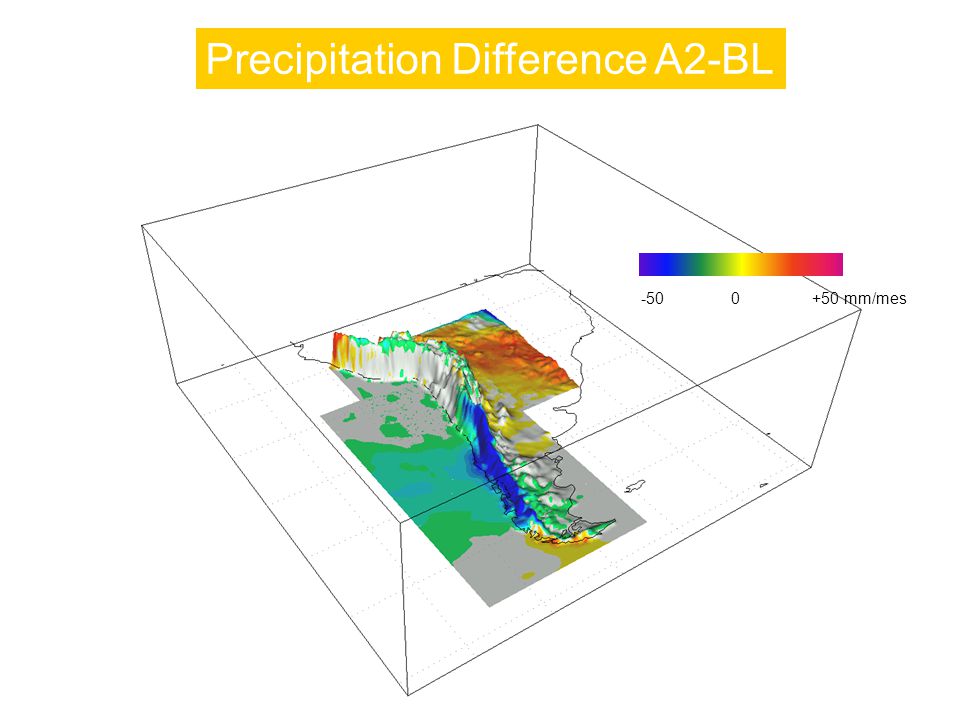 Precipitation Difference A2-BL

-50 0 +50 mm/mes